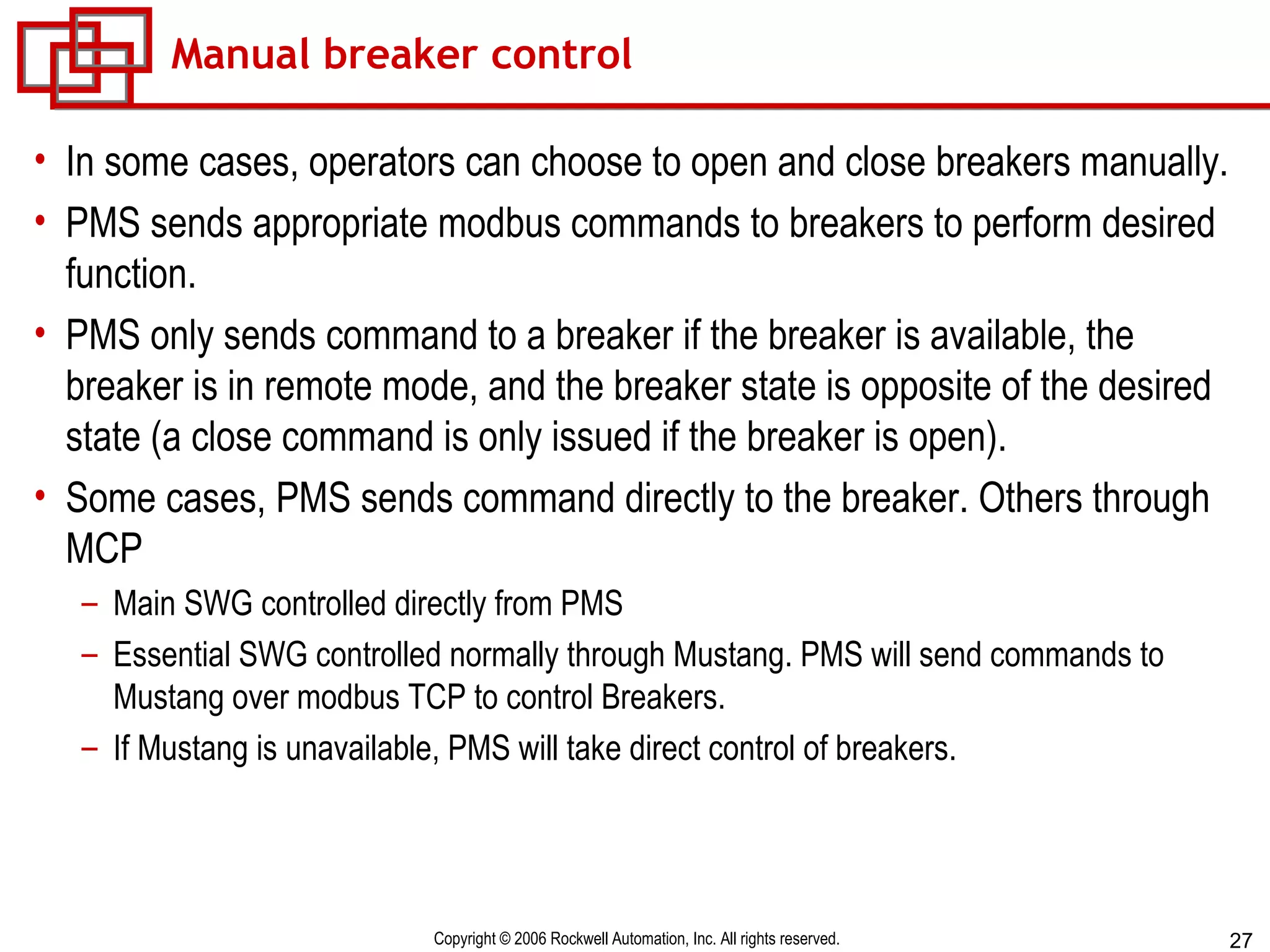 Manual breaker control

• In some cases, operators can choose to open and close breakers manually.
• PMS sends appropriate modbus commands to breakers to perform desired function.
• PMS only sends command to a breaker if the breaker is available, the breaker is in remote mode, and the breaker state is opposite of the desired state (a close command is only issued if the breaker is open).
• Some cases, PMS sends command directly to the breaker. Others through MCP
– Main SWG controlled directly from PMS
– Essential SWG controlled normally through Mustang. PMS will send commands to Mustang over modbus TCP to control Breakers.
– If Mustang is unavailable, PMS will take direct control of breakers.

Copyright © 2006 Rockwell Automation, Inc. All rights reserved.

27